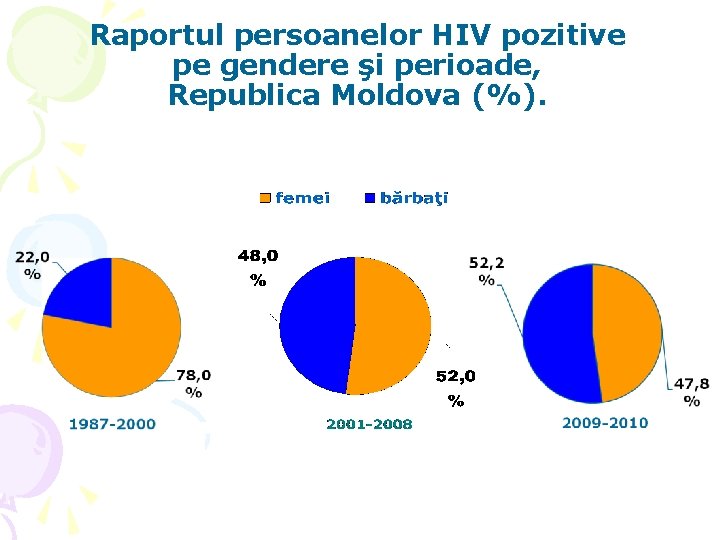 Raportul persoanelor HIV pozitive pe gendere şi perioade, Republica Moldova (%).

femei bărbaţi

22,0 %

78,0 %

1987-2000

48,0 %

52,0 %

2001-2008

52,2 %

47,8 %

2009-2010